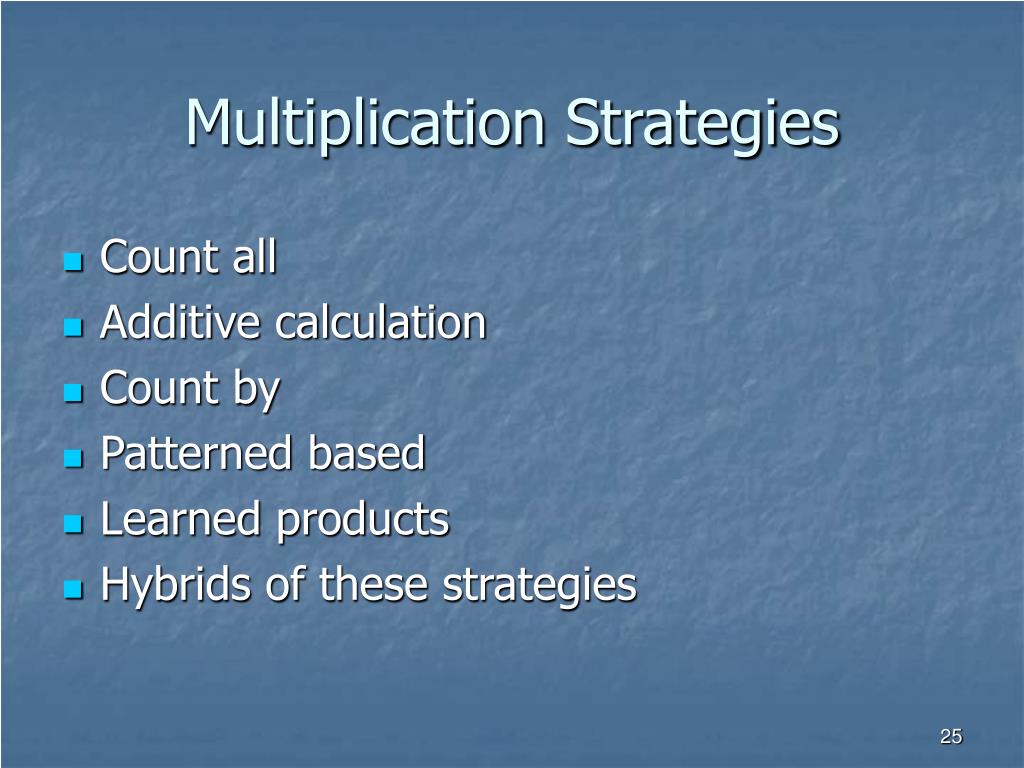 Multiplication Strategies

- Count all
- Additive calculation
- Count by
- Patterned based
- Learned products
- Hybrids of these strategies

25